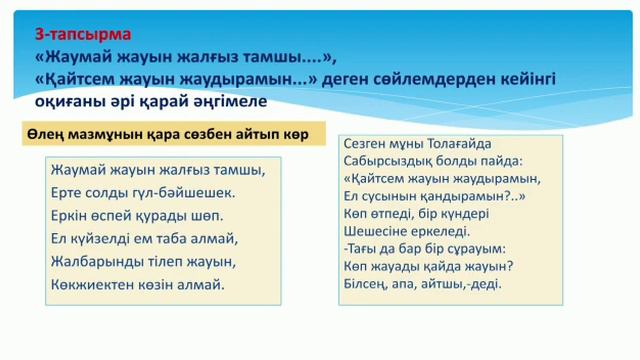 3-тапсырма
«Жаумай жауын жалғыз тамшы....»,
«Қайтсем жауын жаудырамын...» деген сөйлемдерден кейінгі оқиғаны әрі қарай әңгімеле

Өлең мазмұнын қара сөзбен айтып көр

Жаумай жауын жалғыз тамшы,
Ерте солды гүл-бәйшешек.
Еркін өспей қурады шөп.
Ел күйзелді ем таба алмай,
Жалбарынды тілеп жауын,
Көкжиектен көзін алмай.

Сезген мұны Толағайда
Сабырсыздық болды пайда:
«Қайтсем жауын жаудырамын,
Ел сусынын қандырамын?..»
Көп өтпеді, бір күндері
Шешесіне еркеледі.
-Тағы да бар бір сұрауым:
Көп жауады қайда жауын?
Білсең, апа, айтшы,-деді.